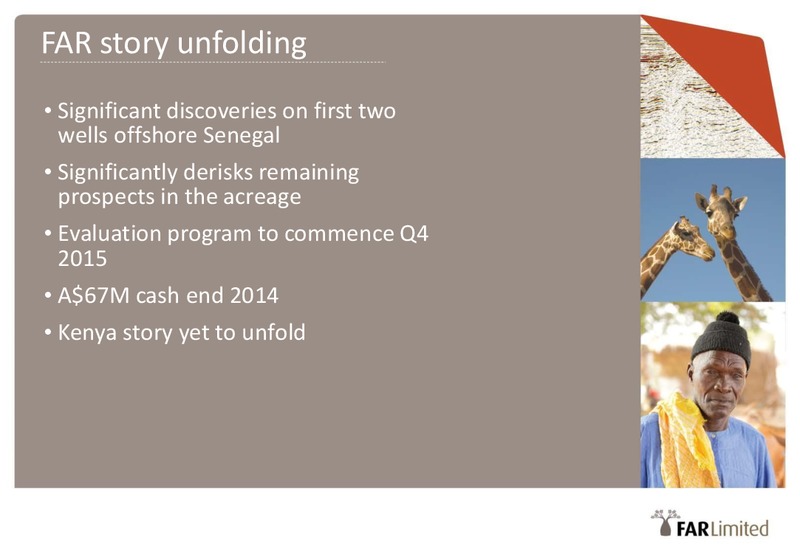 FAR story unfolding

• Significant discoveries on first two wells offshore Senegal

• Significantly derisks remaining prospects in the acreage

• Evaluation program to commence Q4 2015

• A$67M cash end 2014

• Kenya story yet to unfold

FAR Limited